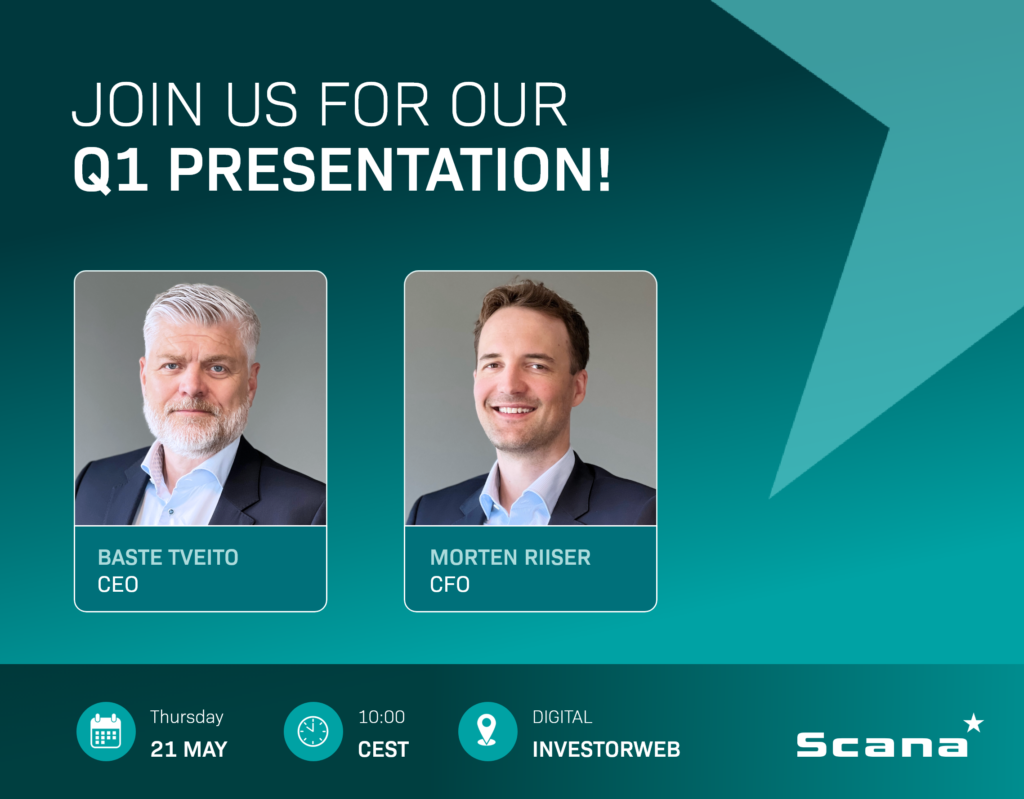 JOIN US FOR OUR
Q1 PRESENTATION!

BASTE TVEITO
CEO

MORTEN RIISER
CFO

Thursday
21 MAY

10:00
CEST

DIGITAL
INVESTORWEB

Scana